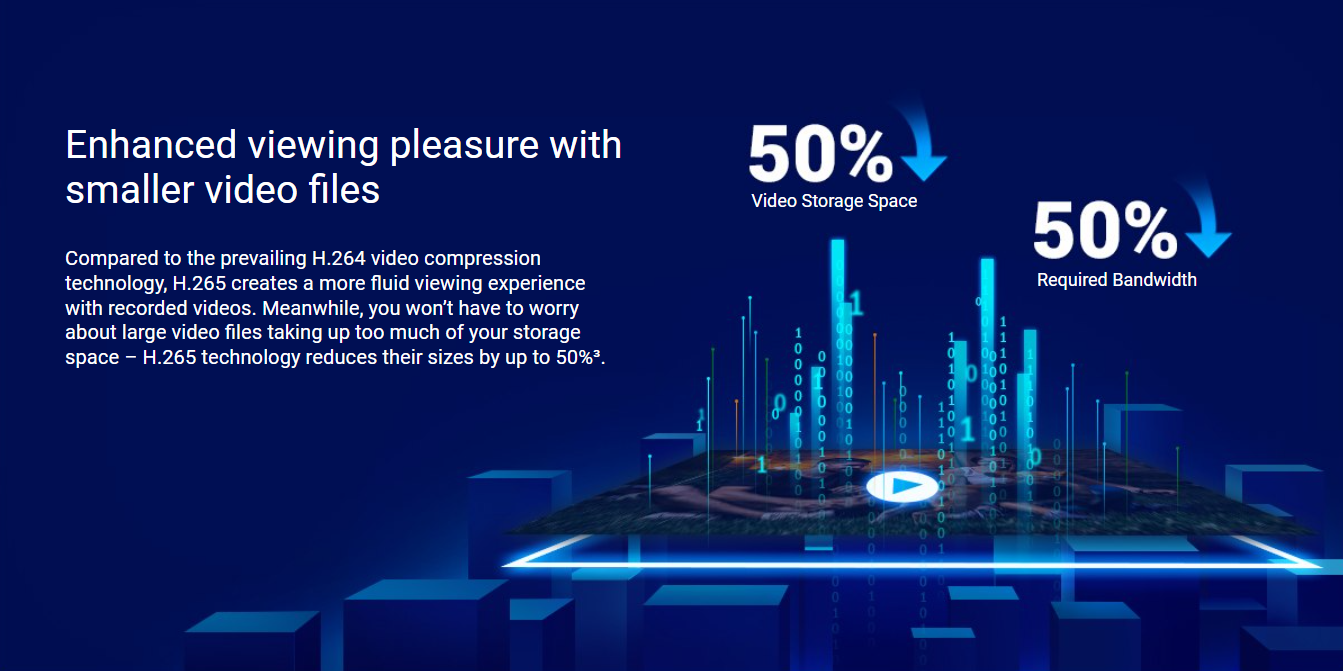 Enhanced viewing pleasure with smaller video files

Compared to the prevailing H.264 video compression technology, H.265 creates a more fluid viewing experience with recorded videos. Meanwhile, you won't have to worry about large video files taking up too much of your storage space – H.265 technology reduces their sizes by up to 50%³.

50%
Video Storage Space

50%
Required Bandwidth